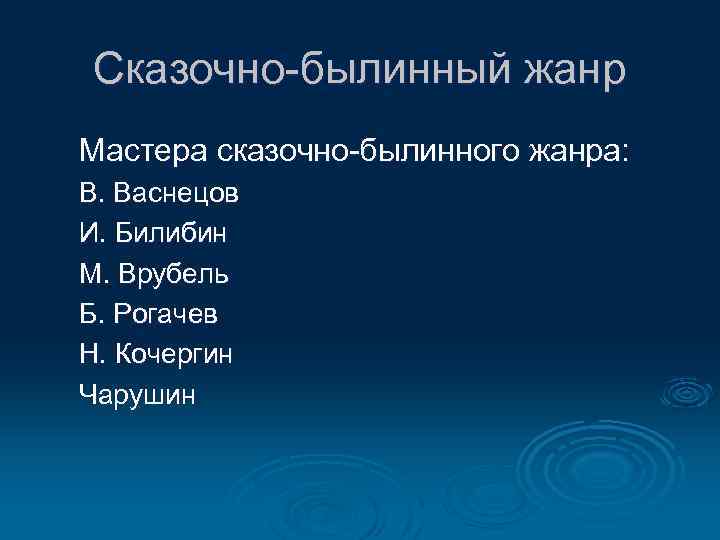 Сказочно-былинный жанр

Мастера сказочно-былинного жанра:
В. Васнецов
И. Билибин
М. Врубель
Б. Рогачев
Н. Кочергин
Чарушин